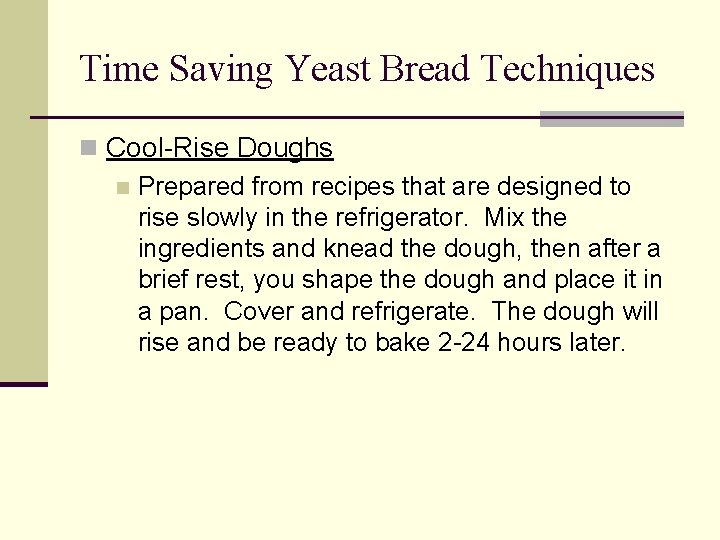 Time Saving Yeast Bread Techniques

Cool-Rise Doughs

Prepared from recipes that are designed to rise slowly in the refrigerator. Mix the ingredients and knead the dough, then after a brief rest, you shape the dough and place it in a pan. Cover and refrigerate. The dough will rise and be ready to bake 2-24 hours later.